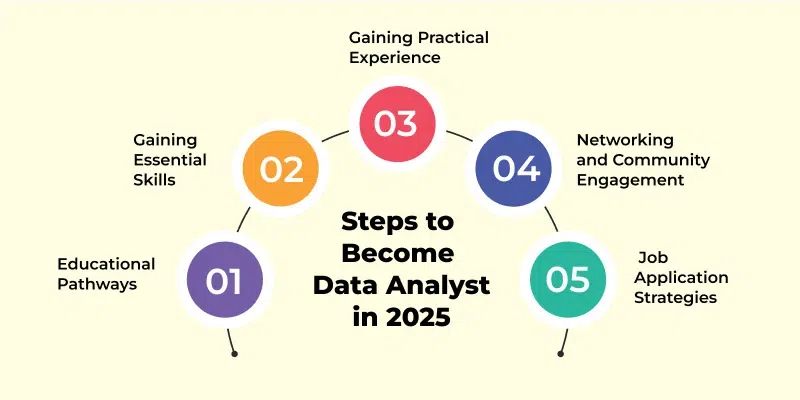 Steps to Become Data Analyst in 2025

01
Educational Pathways

02
Gaining Essential Skills

03
Gaining Practical Experience

04
Networking and Community Engagement

05
Job Application Strategies